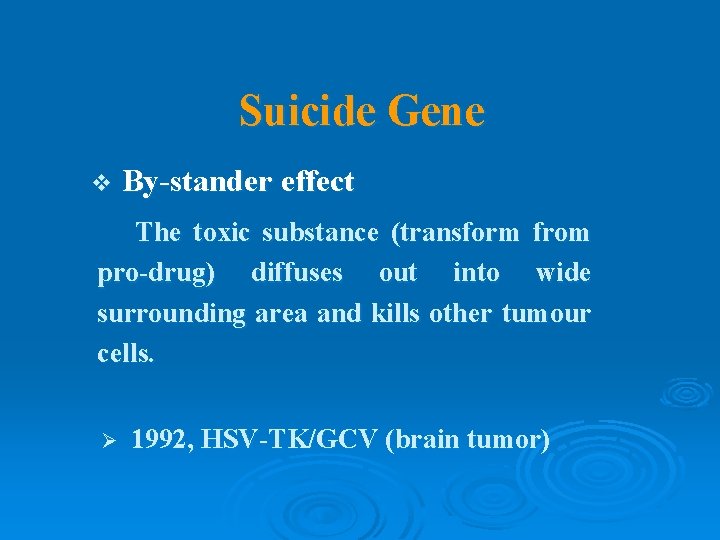 Suicide Gene

❖ By-stander effect

The toxic substance (transform from pro-drug) diffuses out into wide surrounding area and kills other tumour cells.

➢ 1992, HSV-TK/GCV (brain tumor)